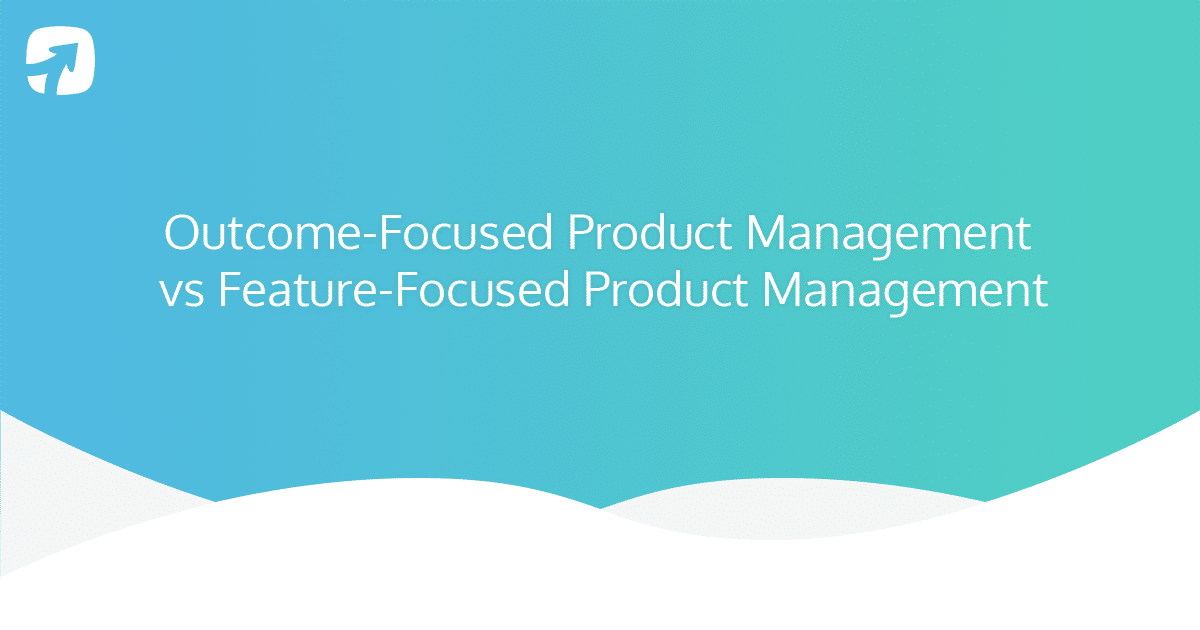 Outcome-Focused Product Management vs Feature-Focused Product Management